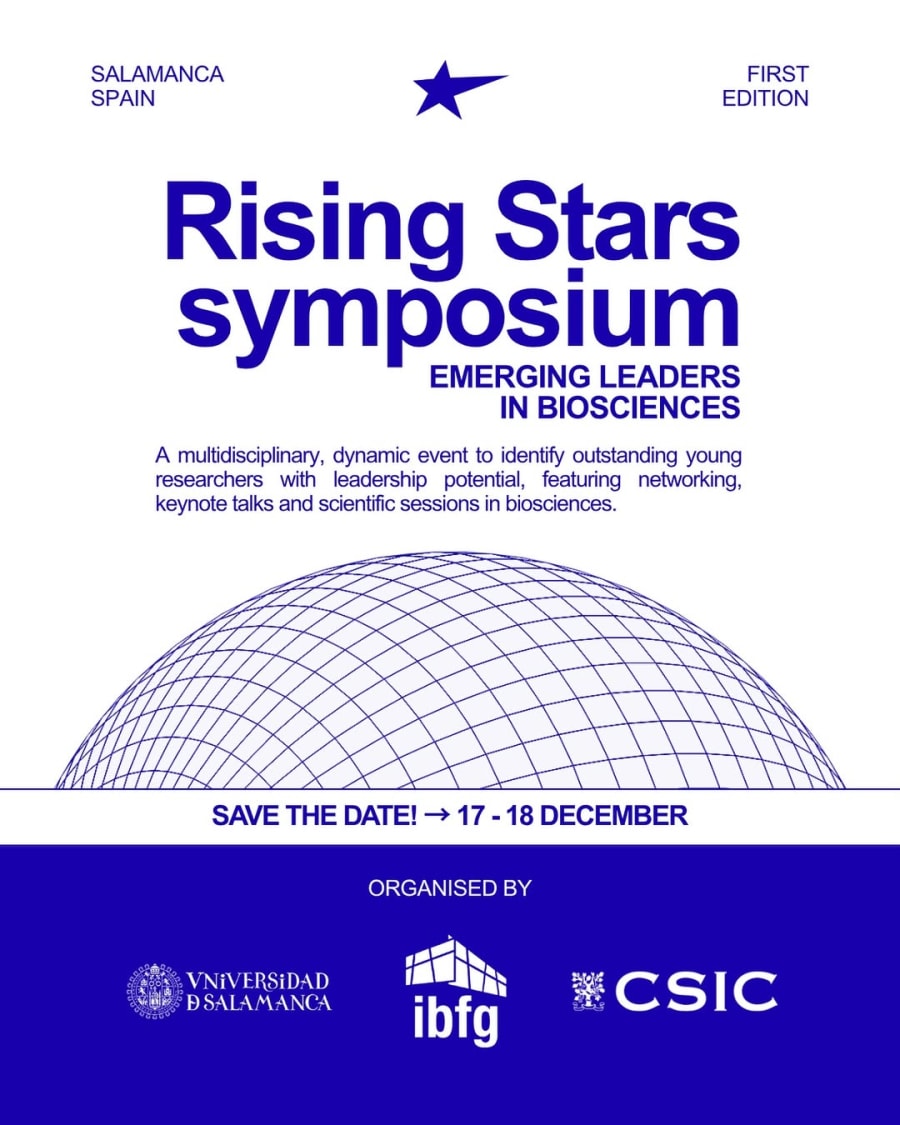 SALAMANCA
SPAIN

FIRST
EDITION

Rising Stars symposium

EMERGING LEADERS IN BIOSCIENCES

A multidisciplinary, dynamic event to identify outstanding young researchers with leadership potential, featuring networking, keynote talks and scientific sessions in biosciences.

SAVE THE DATE! → 17 - 18 DECEMBER

ORGANISED BY

VNiVERSiDAD D SALAMANCA

ibfg

CSIC